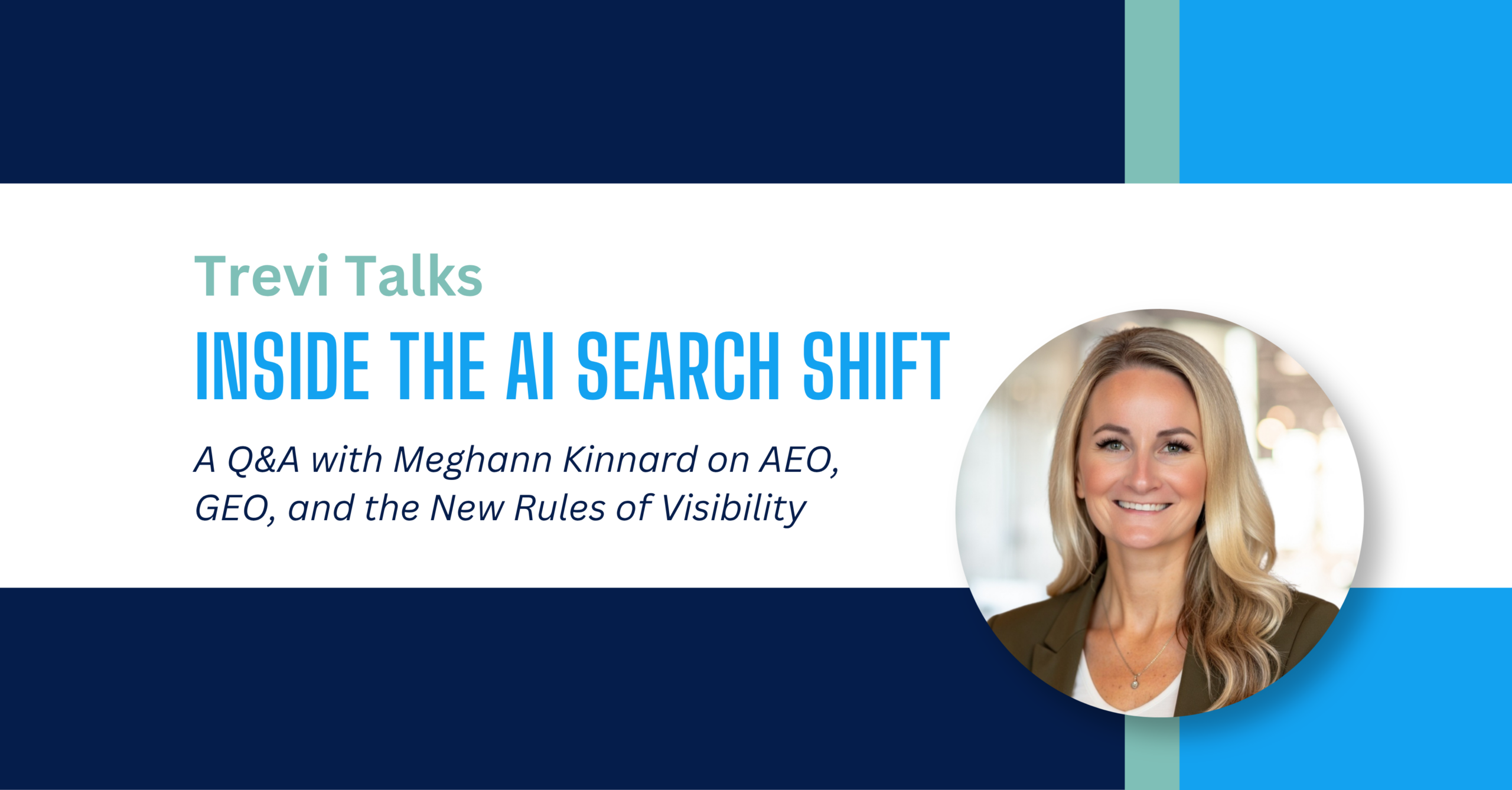 Trevi Talks

INSIDE THE AI SEARCH SHIFT

A Q&A with Meghann Kinnard on AEO, GEO, and the New Rules of Visibility